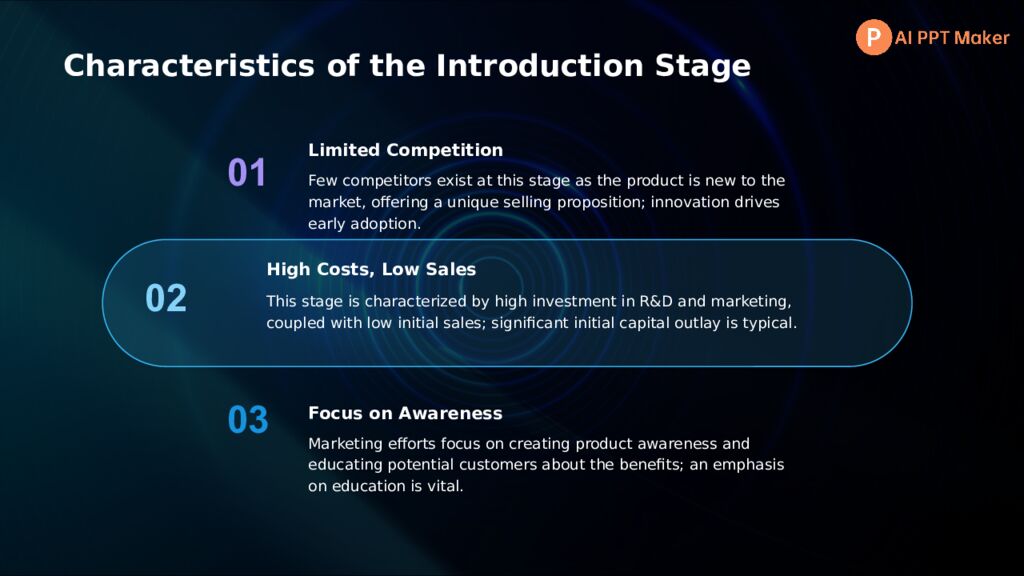 P AI PPT Maker

Characteristics of the Introduction Stage

01

Limited Competition

Few competitors exist at this stage as the product is new to the market, offering a unique selling proposition; innovation drives early adoption.

02

High Costs, Low Sales

This stage is characterized by high investment in R&D and marketing, coupled with low initial sales; significant initial capital outlay is typical.

03

Focus on Awareness

Marketing efforts focus on creating product awareness and educating potential customers about the benefits; an emphasis on education is vital.